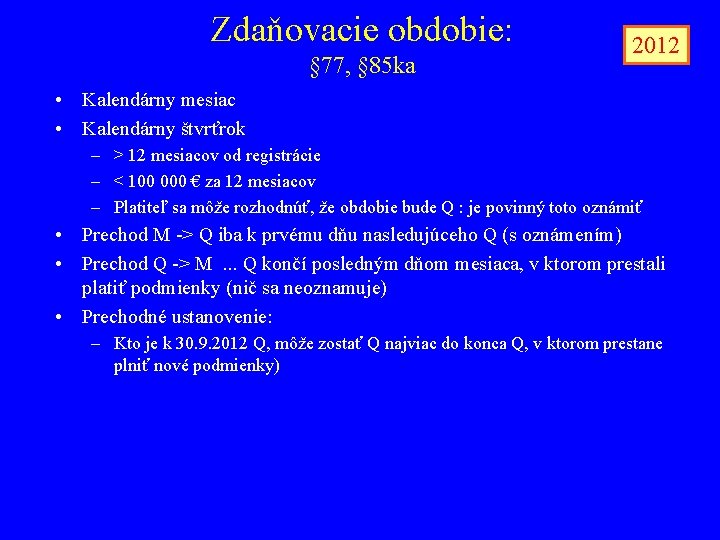 Zdaňovacie obdobie:
§77, §85ka

2012

• Kalendárny mesiac
• Kalendárny štvrťrok
– > 12 mesiacov od registrácie
– < 100 000 € za 12 mesiacov
– Platiteľ sa môže rozhodnúť, že obdobie bude Q : je povinný toto oznámiť
• Prechod M -> Q iba k prvému dňu nasledujúceho Q (s oznámením)
• Prechod Q -> M ... Q končí posledným dňom mesiaca, v ktorom prestali platiť podmienky (nič sa neoznamuje)
• Prechodné ustanovenie:
– Kto je k 30.9.2012 Q, môže zostať Q najviac do konca Q, v ktorom prestane plniť nové podmienky)